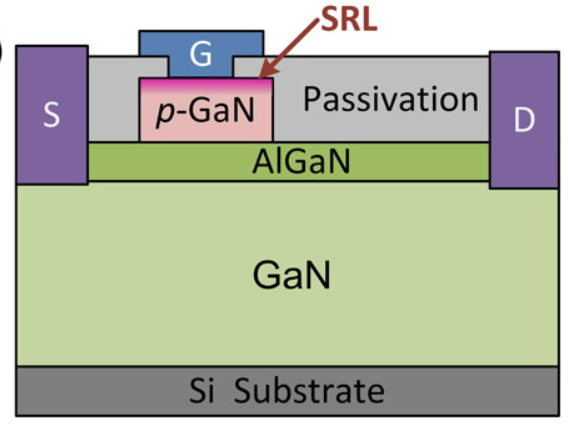 SRL

G

S

p-GaN

Passivation

D

AlGaN

GaN

Si Substrate